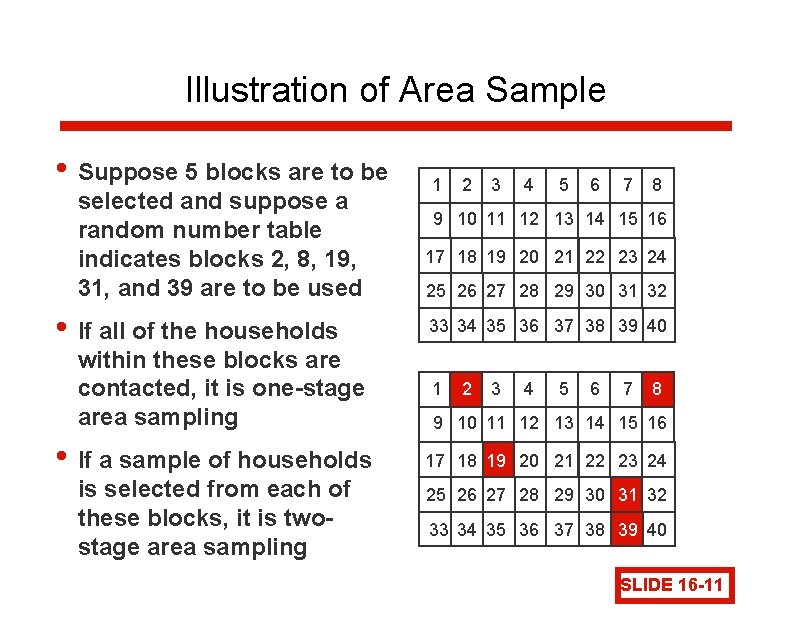 Illustration of Area Sample

• Suppose 5 blocks are to be selected and suppose a random number table indicates blocks 2, 8, 19, 31, and 39 are to be used

• If all of the households within these blocks are contacted, it is one-stage area sampling

• If a sample of households is selected from each of these blocks, it is two-stage area sampling

| 1 | 2 | 3 | 4 | 5 | 6 | 7 | 8 |
|---|---|---|---|---|---|---|---|
| 9 | 10 | 11 | 12 | 13 | 14 | 15 | 16 |
| 17 | 18 | 19 | 20 | 21 | 22 | 23 | 24 |
| 25 | 26 | 27 | 28 | 29 | 30 | 31 | 32 |
| 33 | 34 | 35 | 36 | 37 | 38 | 39 | 40 |

| 1 | 2 | 3 | 4 | 5 | 6 | 7 | 8 |
|---|---|---|---|---|---|---|---|
| 9 | 10 | 11 | 12 | 13 | 14 | 15 | 16 |
| 17 | 18 | 19 | 20 | 21 | 22 | 23 | 24 |
| 25 | 26 | 27 | 28 | 29 | 30 | 31 | 32 |
| 33 | 34 | 35 | 36 | 37 | 38 | 39 | 40 |

SLIDE 16-11